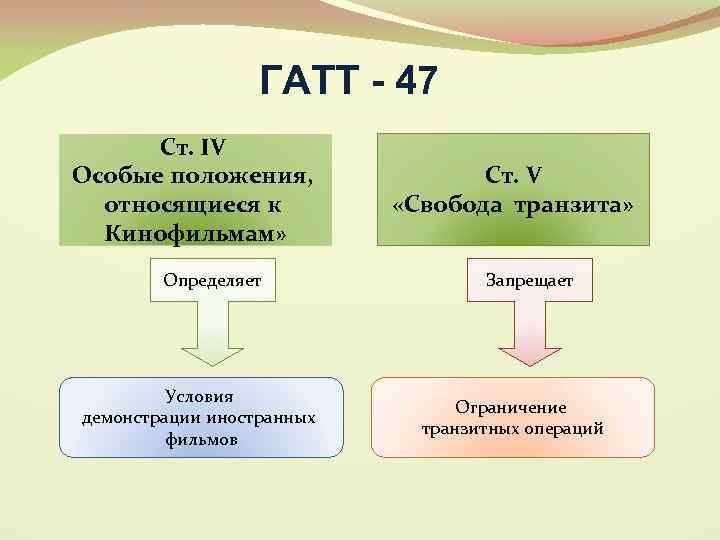 ГАТТ - 47

Ст. IV
Особые положения, относящиеся к Кинофильмам»

Определяет

Условия демонстрации иностранных фильмов

Ст. V
«Свобода транзита»

Запрещает

Ограничение транзитных операций